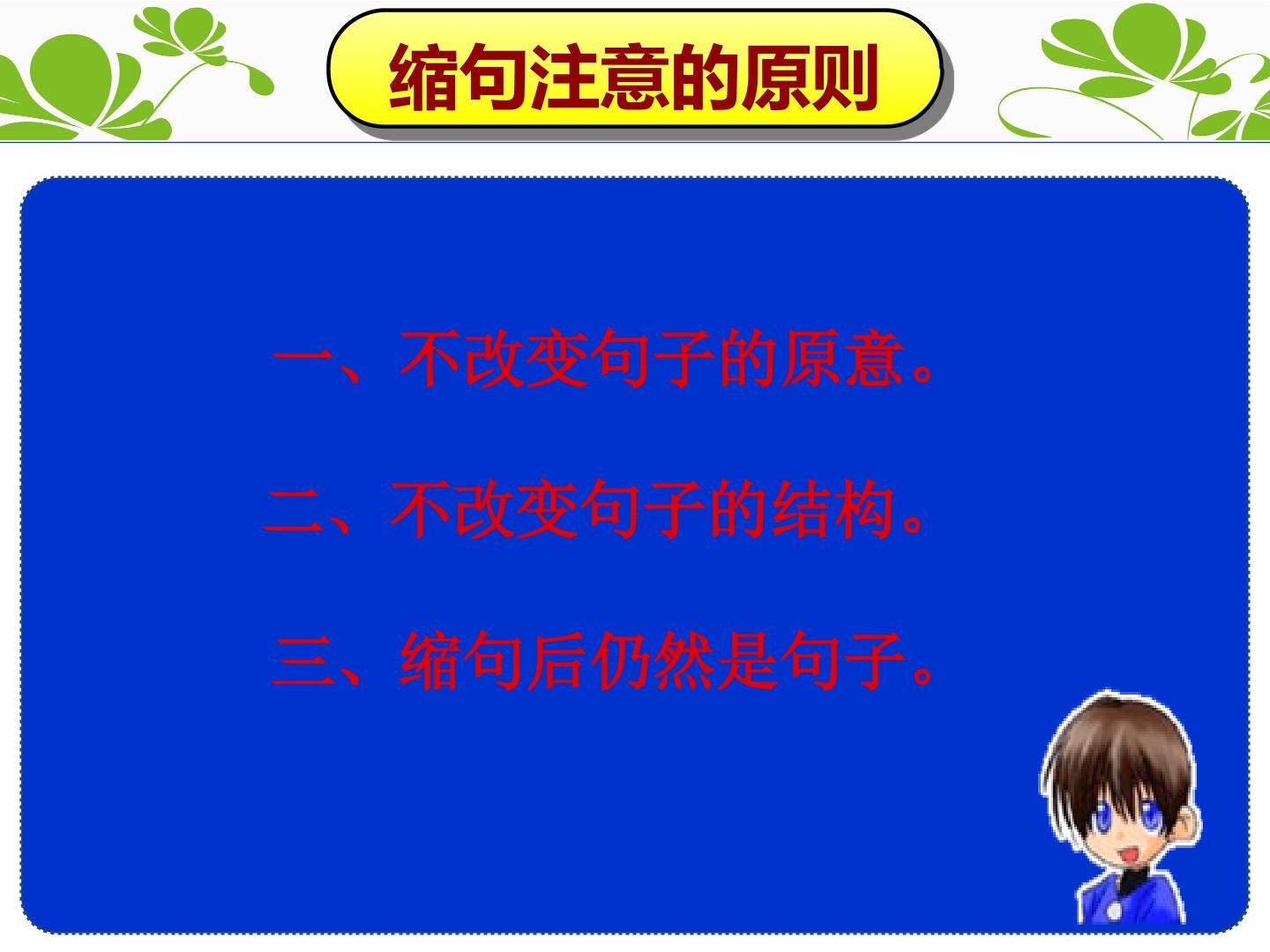 缩句注意的原则

一、不改变句子的原意。

二、不改变句子的结构。

三、缩句后仍然是句子。